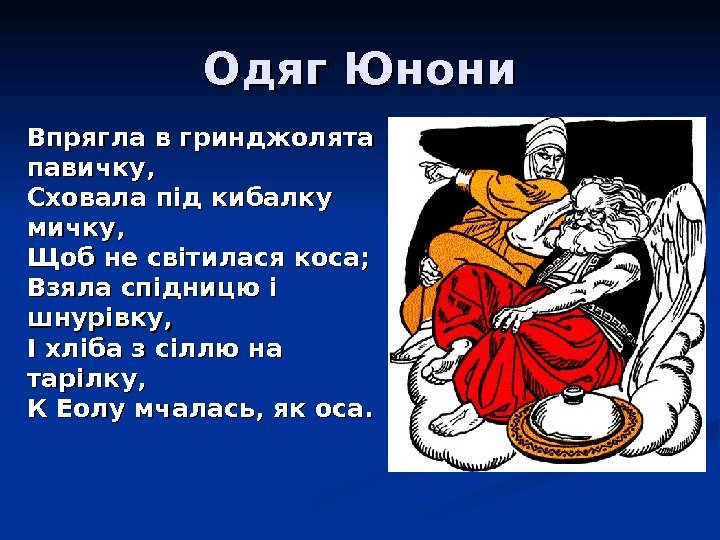 Одяг Юнони

Впрягла в гринджолята павичку,
Сховала під кибалку мичку,
Щоб не світилася коса;
Взяла спідницю і шнурівку,
І хліба з сіллю на тарілку,
К Еолу мчалась, як оса.